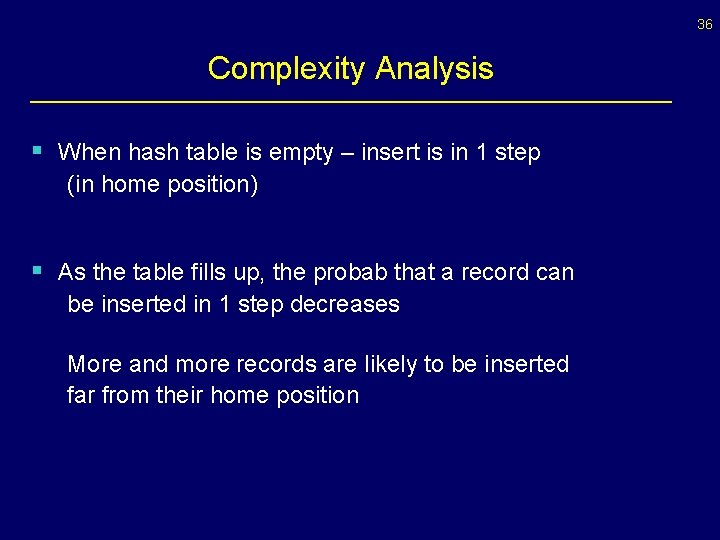 36

Complexity Analysis

▪ When hash table is empty – insert is in 1 step (in home position)

▪ As the table fills up, the probab that a record can be inserted in 1 step decreases

More and more records are likely to be inserted far from their home position